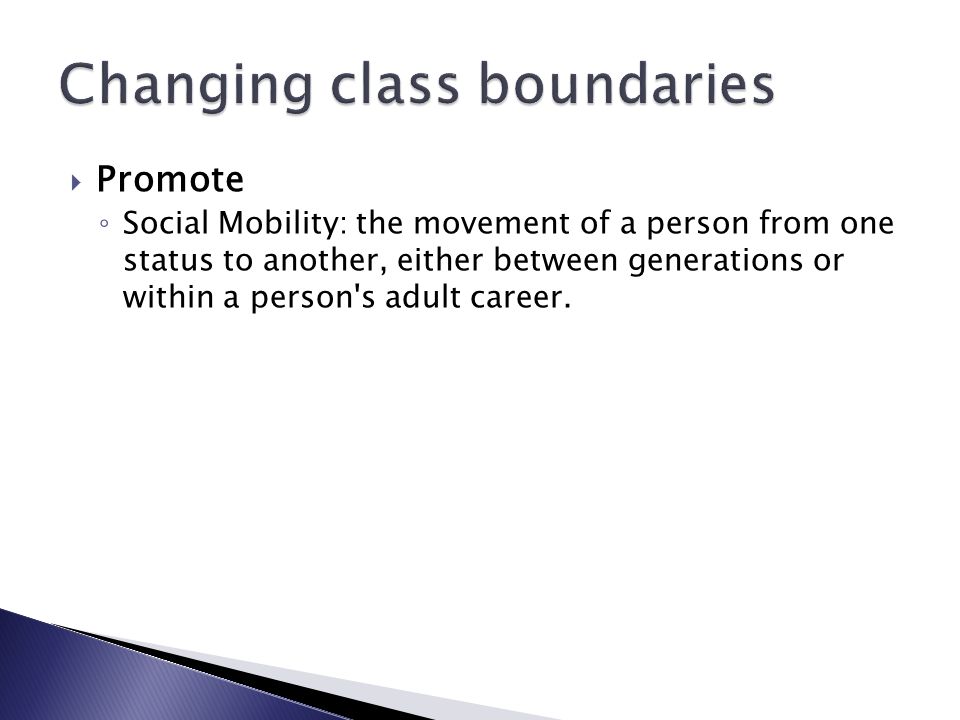 Changing class boundaries

Promote

Social Mobility: the movement of a person from one status to another, either between generations or within a person's adult career.